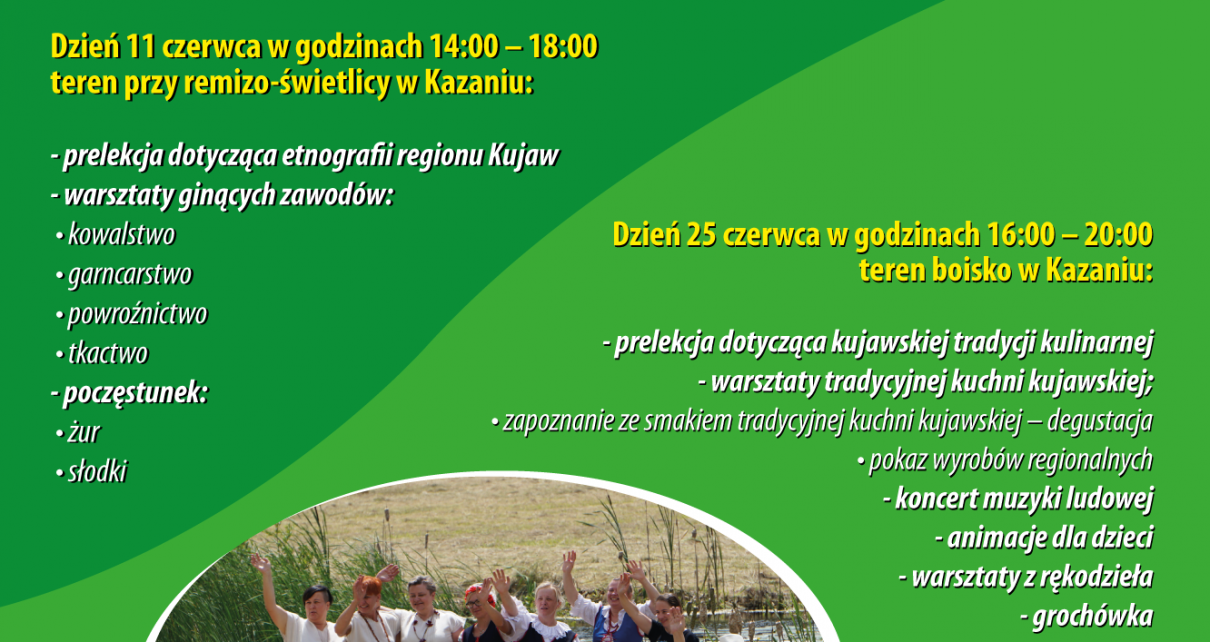 Dzień 11 czerwca w godzinach 14:00 – 18:00
teren przy remizo-świetlicy w Kazaniu:

- prelekcja dotycząca etnografii regionu Kujaw
- warsztaty ginących zawodów:
• kowalstwo
• garncarstwo
• powroźnictwo
• tkactwo
- poczęstunek:
• żur
• słodki

Dzień 25 czerwca w godzinach 16:00 – 20:00
teren boisko w Kazaniu:

- prelekcja dotycząca kujawskiej tradycji kulinarnej
- warsztaty tradycyjnej kuchni kujawskiej;
• zapoznanie ze smakiem tradycyjnej kuchni kujawskiej – degustacja
• pokaz wyrobów regionalnych
- koncert muzyki ludowej
- animacje dla dzieci
- warsztaty z rękodzieła
- grochówka